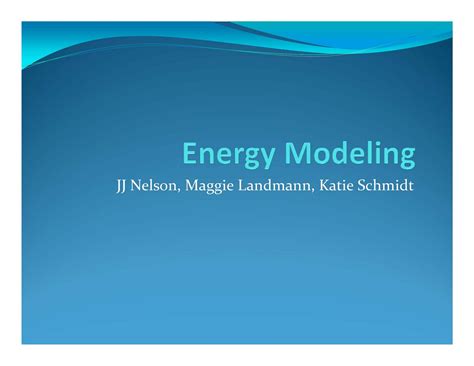 Energy Modeling
JJ Nelson, Maggie Landmann, Katie Schmidt